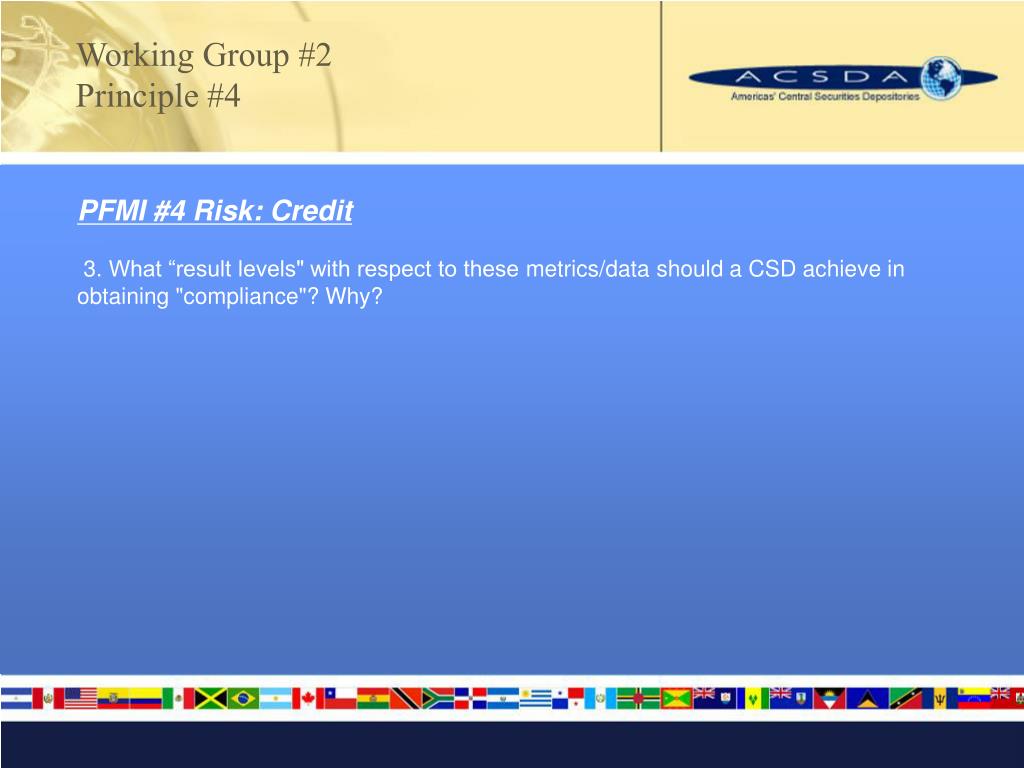 Working Group #2
Principle #4

ACSDA
Americas' Central Securities Depositories

PFMI #4 Risk: Credit

3. What “result levels" with respect to these metrics/data should a CSD achieve in obtaining "compliance"? Why?